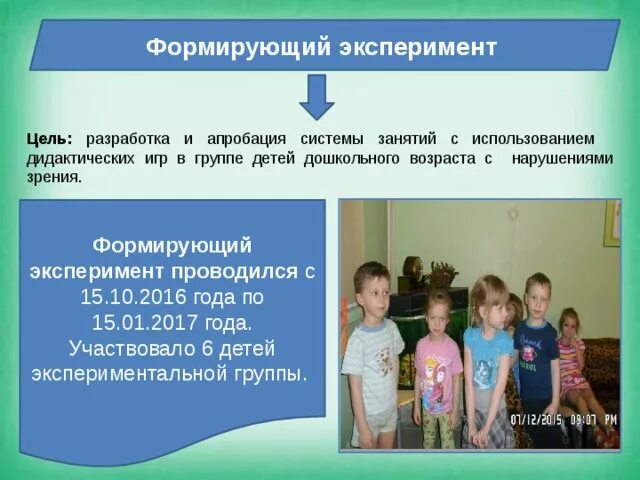 Формирующий эксперимент

Цель: разработка и апробация системы занятий с использованием дидактических игр в группе детей дошкольного возраста с нарушениями зрения.

Формирующий эксперимент проводился с 15.10.2016 года по 15.01.2017 года. Участвовало 6 детей экспериментальной группы.

07/12/2015 09:07 PM